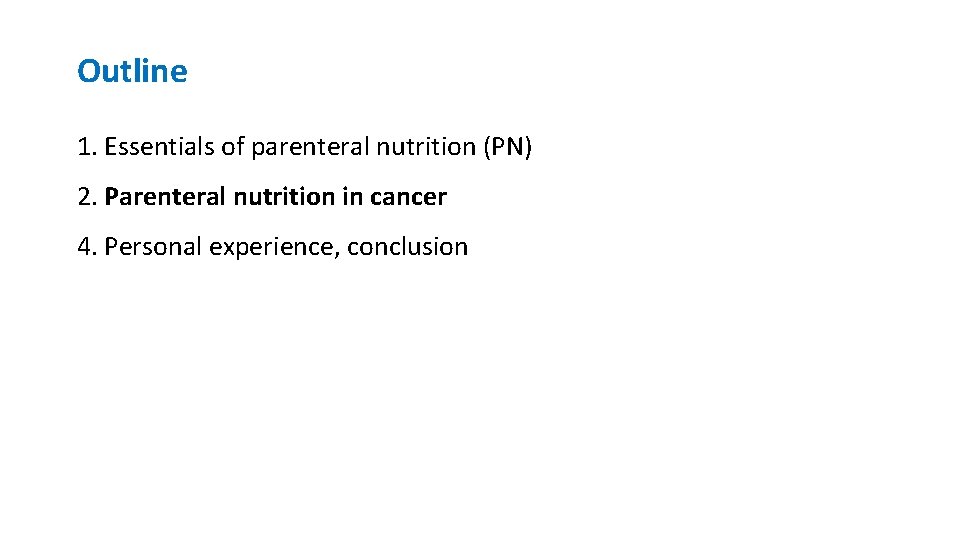 Outline

1. Essentials of parenteral nutrition (PN)

2. Parenteral nutrition in cancer

4. Personal experience, conclusion